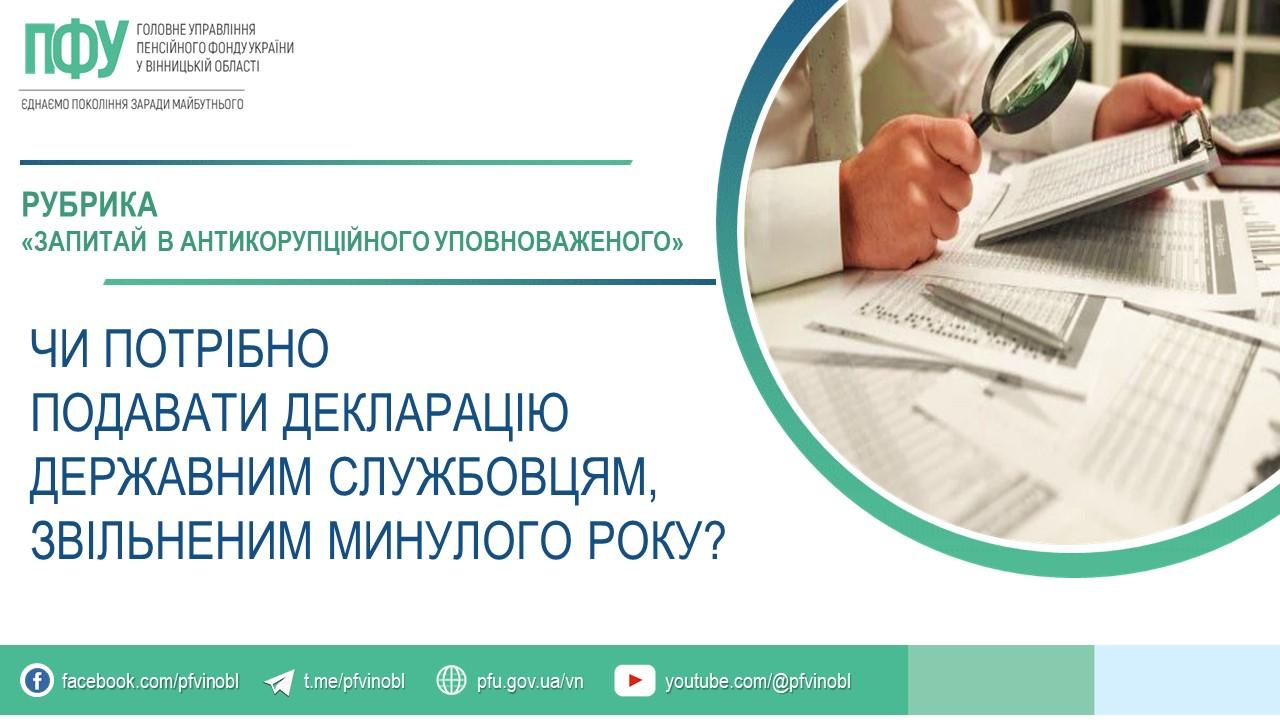 ПФУ ГОЛОВНЕ УПРАВЛІННЯ ПЕНСІЙНОГО ФОНДУ УКРАЇНИ У ВІННИЦЬКІЙ ОБЛАСТІ

ЄДНАЄМО ПОКОЛІННЯ ЗАРАДИ МАЙБУТНЬОГО

РУБРИКА
«ЗАПИТАЙ В АНТИКОРУПЦІЙНОГО УПОВНОВАЖЕНОГО»

ЧИ ПОТРІБНО
ПОДАВАТИ ДЕКЛАРАЦІЮ
ДЕРЖАВНИМ СЛУЖБОВЦЯМ,
ЗВІЛЬНЕНИМ МИНУЛОГО РОКУ?

facebook.com/pfvinobl t.me/pfvinobl pfu.gov.ua/vn youtube.com/@pfvinobl